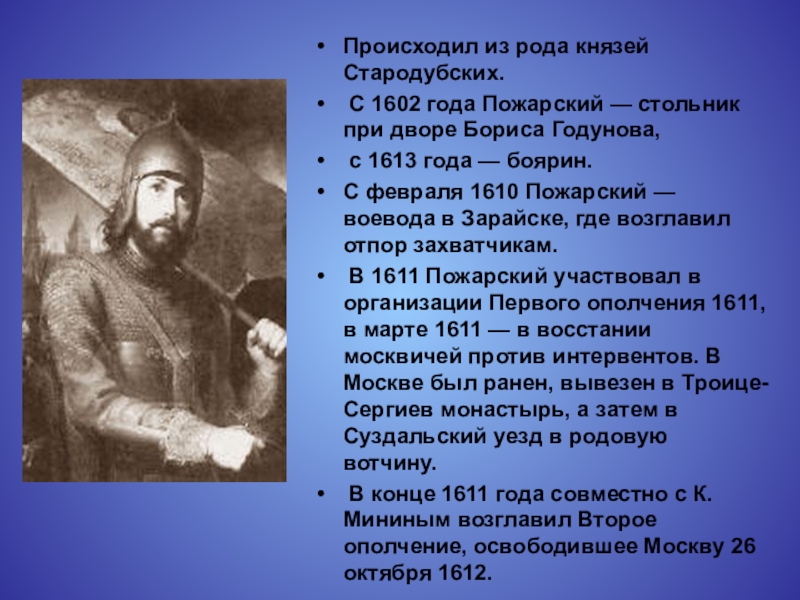 • Происходил из рода князей Стародубских.

• С 1602 года Пожарский — стольник при дворе Бориса Годунова,

• с 1613 года — боярин.

• С февраля 1610 Пожарский — воевода в Зарайске, где возглавил отпор захватчикам.

• В 1611 Пожарский участвовал в организации Первого ополчения 1611, в марте 1611 — в восстании москвичей против интервентов. В Москве был ранен, вывезен в Троице-Сергиев монастырь, а затем в Суздальский уезд в родовую вотчину.

• В конце 1611 года совместно с К. Мининым возглавил Второе ополчение, освободившее Москву 26 октября 1612.